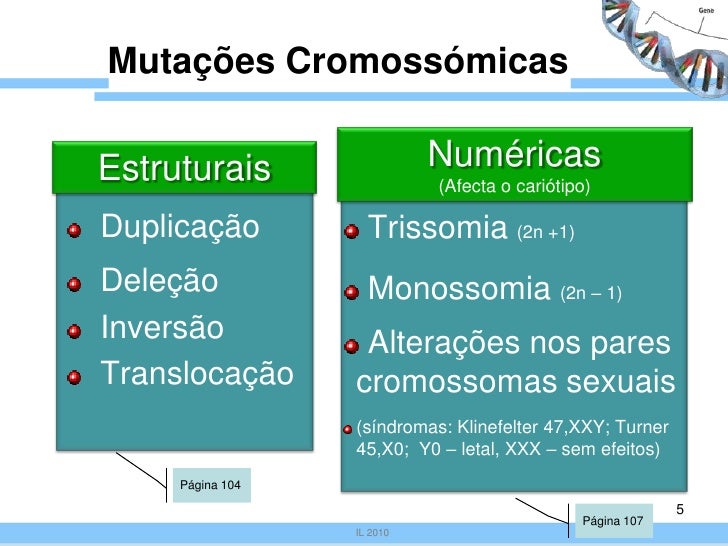 Gene

Mutações Cromossómicas

Estruturais

Duplicação

Deleção

Inversão

Translocação

Página 104

Numéricas
(Afecta o cariótipo)

Trissomia (2n +1)

Monossomia (2n – 1)

Alterações nos pares cromossomas sexuais

(síndromas: Klinefelter 47,XXY; Turner 45,X0; Y0 – letal, XXX – sem efeitos)

Página 107

5

IL 2010